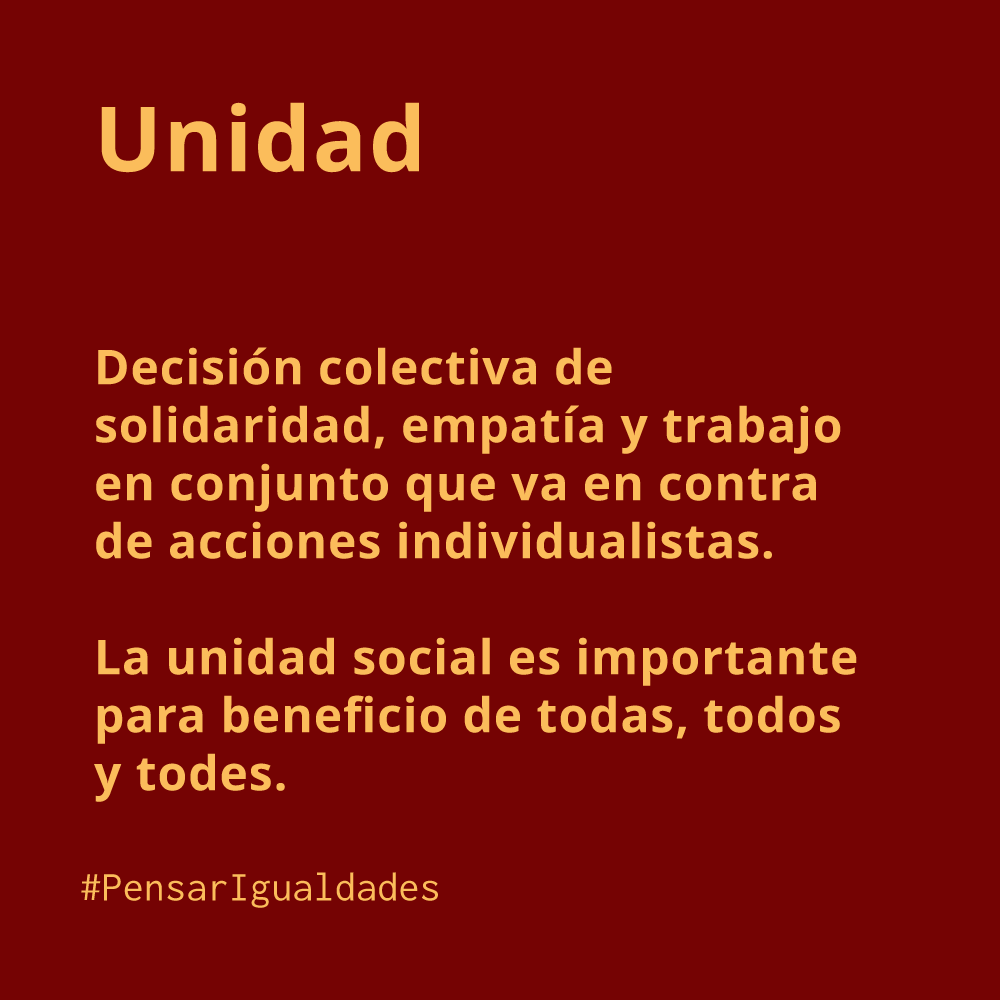 Unidad

Decisión colectiva de solidaridad, empatía y trabajo en conjunto que va en contra de acciones individualistas.

La unidad social es importante para beneficio de todas, todos y todes.

#PensarIgualdades